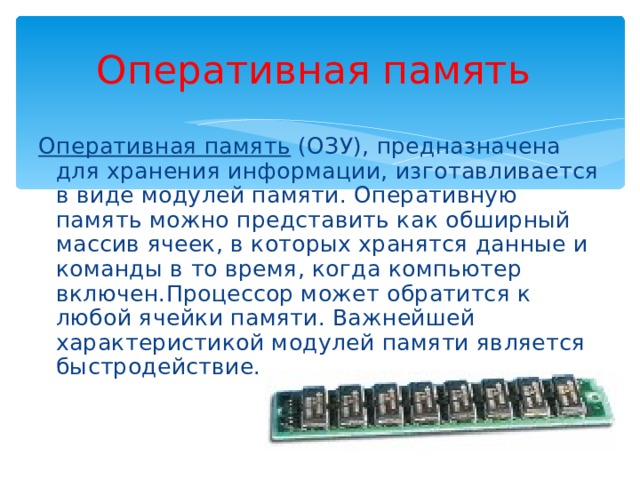 Оперативная память

Оперативная память (ОЗУ), предназначена для хранения информации, изготавливается в виде модулей памяти. Оперативную память можно представить как обширный массив ячеек, в которых хранятся данные и команды в то время, когда компьютер включен.Процессор может обратится к любой ячейки памяти. Важнейшей характеристикой модулей памяти является быстродействие.